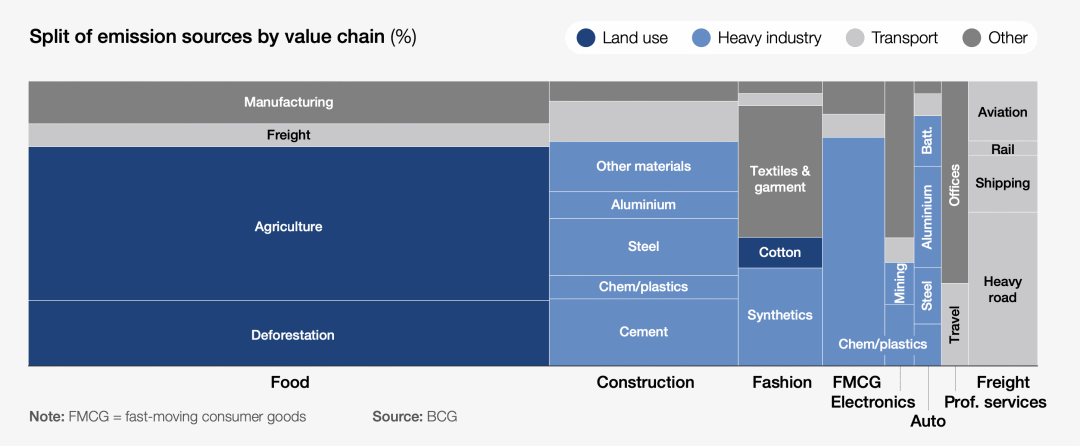 Split of emission sources by value chain (%)

Land use
Heavy industry
Transport
Other

Manufacturing
Freight
Agriculture
Deforestation

Other materials
Aluminium
Steel
Chem/plastics
Cement

Textiles & garment
Cotton
Synthetics

Chem/plastics
Mining
Batt.
Aluminium
Steel
Offices
Travel

Aviation
Rail
Shipping
Heavy road

Food
Construction
Fashion
FMCG
Electronics
Auto
Prof. services
Freight

Note: FMCG = fast-moving consumer goods
Source: BCG